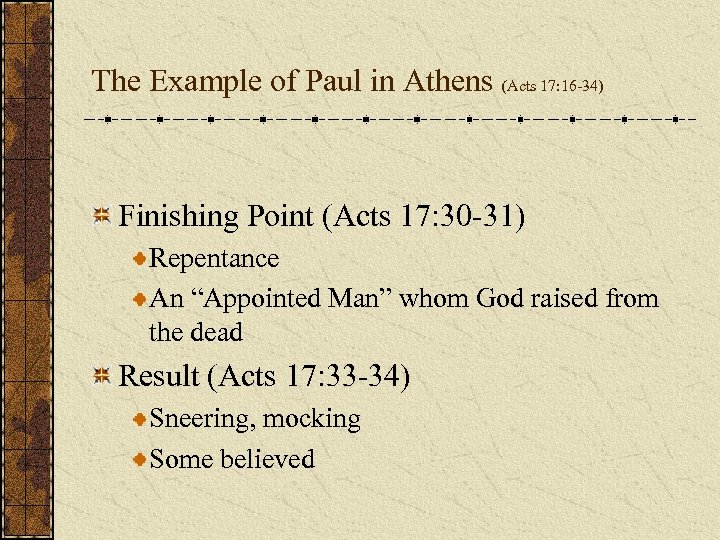 The Example of Paul in Athens (Acts 17:16-34)

Finishing Point (Acts 17:30-31)

Repentance

An “Appointed Man” whom God raised from the dead

Result (Acts 17:33-34)

Sneering, mocking

Some believed